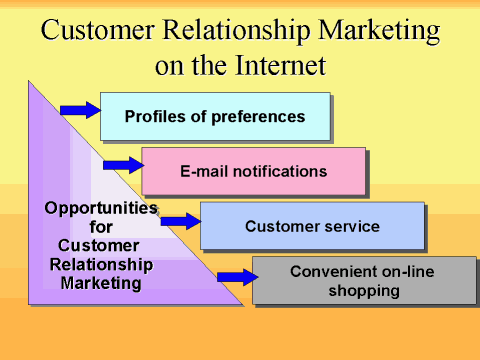 Customer Relationship Marketing on the Internet

Opportunities for Customer Relationship Marketing

Profiles of preferences

E-mail notifications

Customer service

Convenient on-line shopping